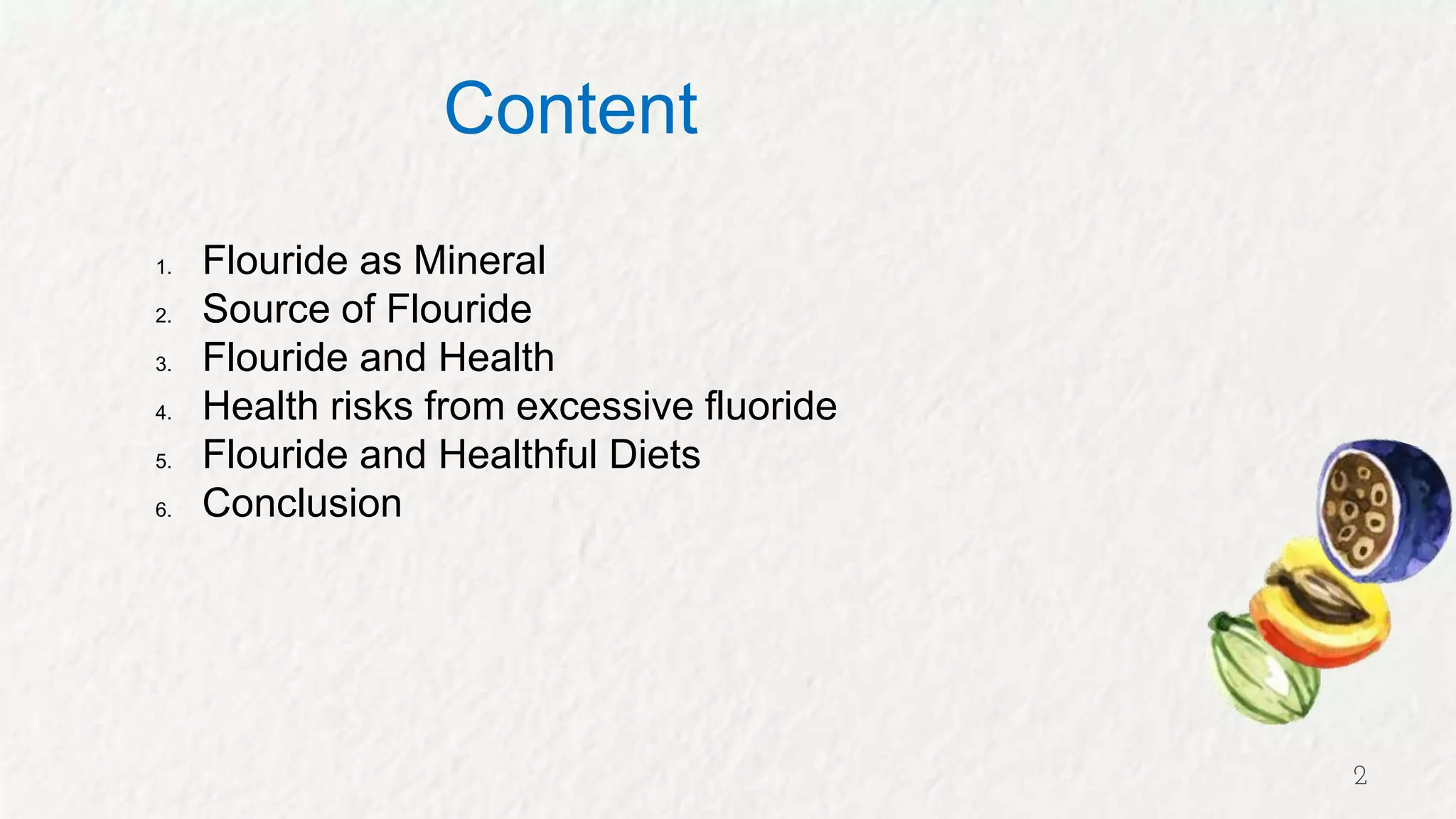 Content

1. Flouride as Mineral
2. Source of Flouride
3. Flouride and Health
4. Health risks from excessive fluoride
5. Flouride and Healthful Diets
6. Conclusion

2